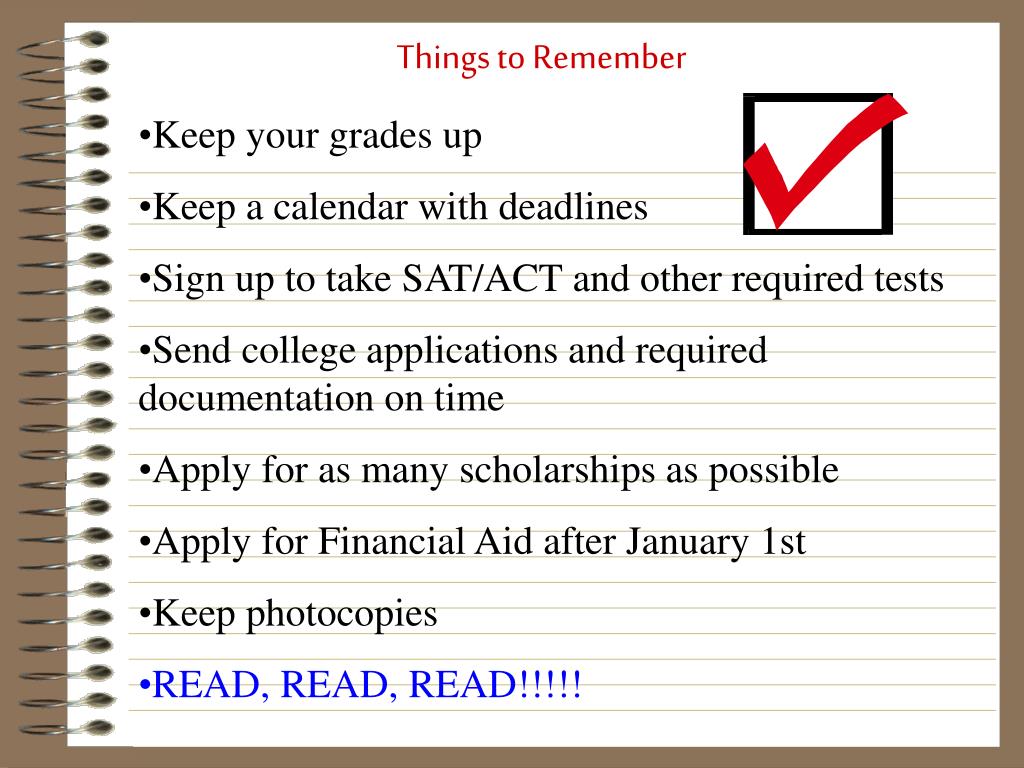 Things to Remember

•Keep your grades up

•Keep a calendar with deadlines

•Sign up to take SAT/ACT and other required tests

•Send college applications and required documentation on time

•Apply for as many scholarships as possible

•Apply for Financial Aid after January 1st

•Keep photocopies

•READ, READ, READ!!!!!